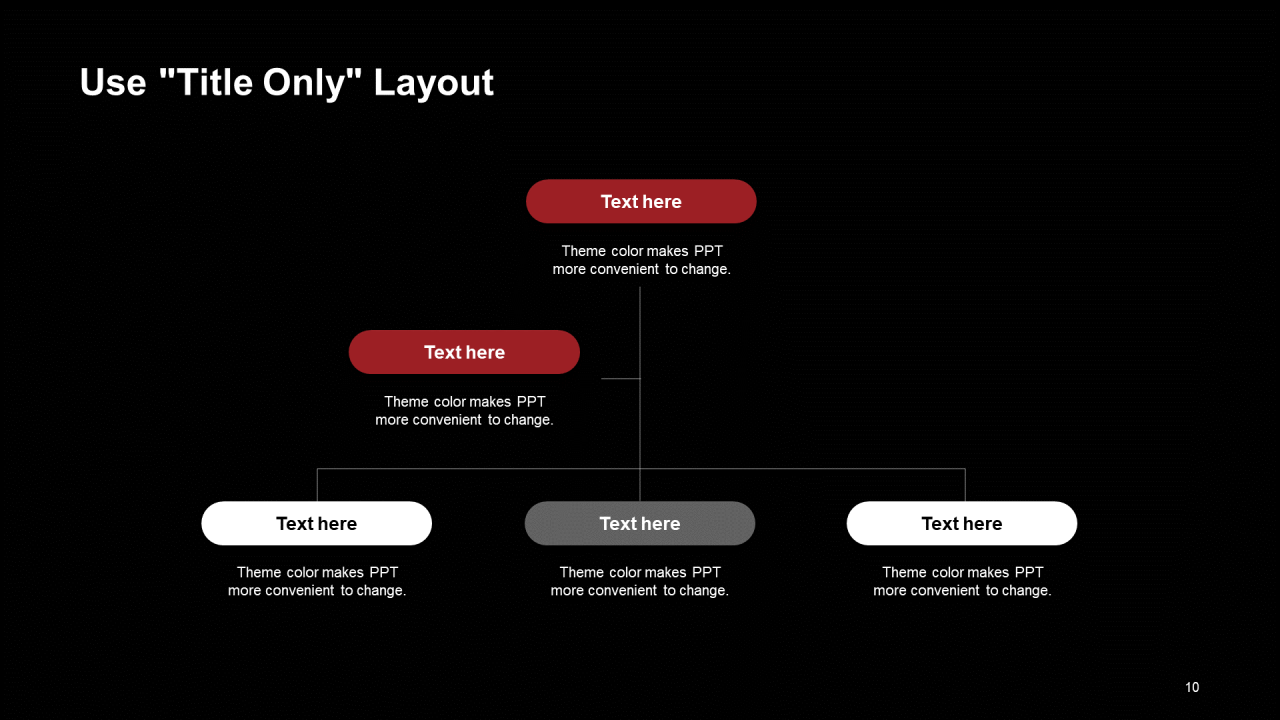 Use "Title Only" Layout

Text here

Theme color makes PPT more convenient to change.

Text here

Theme color makes PPT more convenient to change.

Text here

Theme color makes PPT more convenient to change.

Text here

Theme color makes PPT more convenient to change.

Text here

Theme color makes PPT more convenient to change.

10